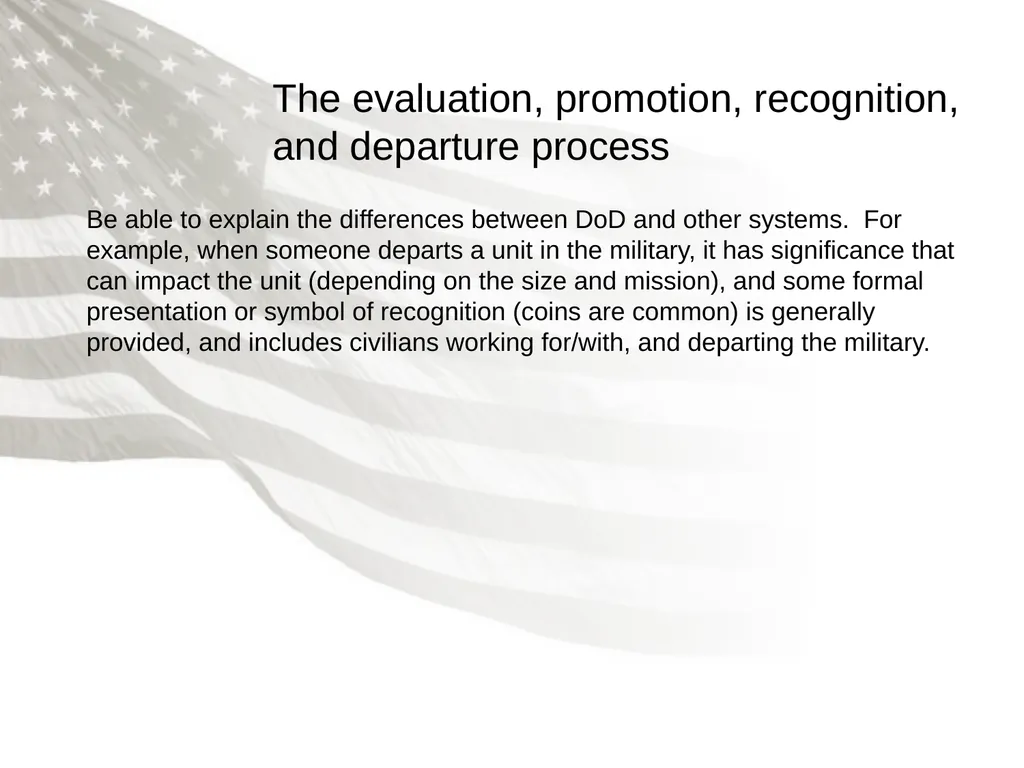 The evaluation, promotion, recognition, and departure process

Be able to explain the differences between DoD and other systems.  For example, when someone departs a unit in the military, it has significance that can impact the unit (depending on the size and mission), and some formal presentation or symbol of recognition (coins are common) is generally provided, and includes civilians working for/with, and departing the military.